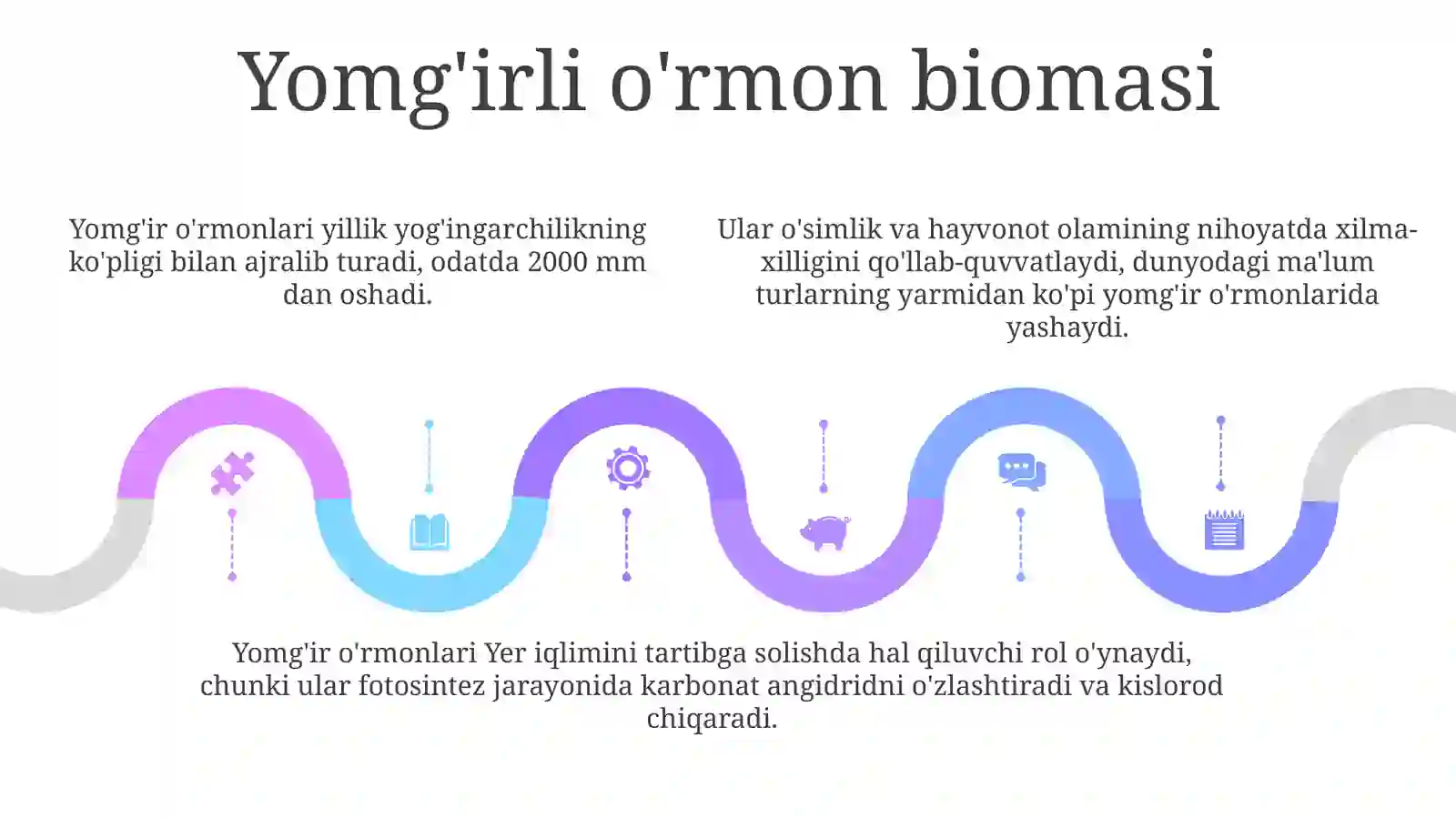 Yomg'irli o'rmon biomasi

Yomg'ir o'rmonlari yillik yog'ingarchilikning ko'pligi bilan ajralib turadi, odatda 2000 mm dan oshadi.

Ular o'simlik va hayvonot olamining nihoyatda xilma-xilligini qo'llab-quvvatlaydi, dunyodagi ma'lum turlarning yarmidan ko'pi yomg'ir o'rmonlarida yashaydi.

Yomg'ir o'rmonlari Yer iqlimini tartibga solishda hal qiluvchi rol o'ynaydi, chunki ular fotosintez jarayonida karbonat angidridni o'zlashtiradi va kislorod chiqaradi.